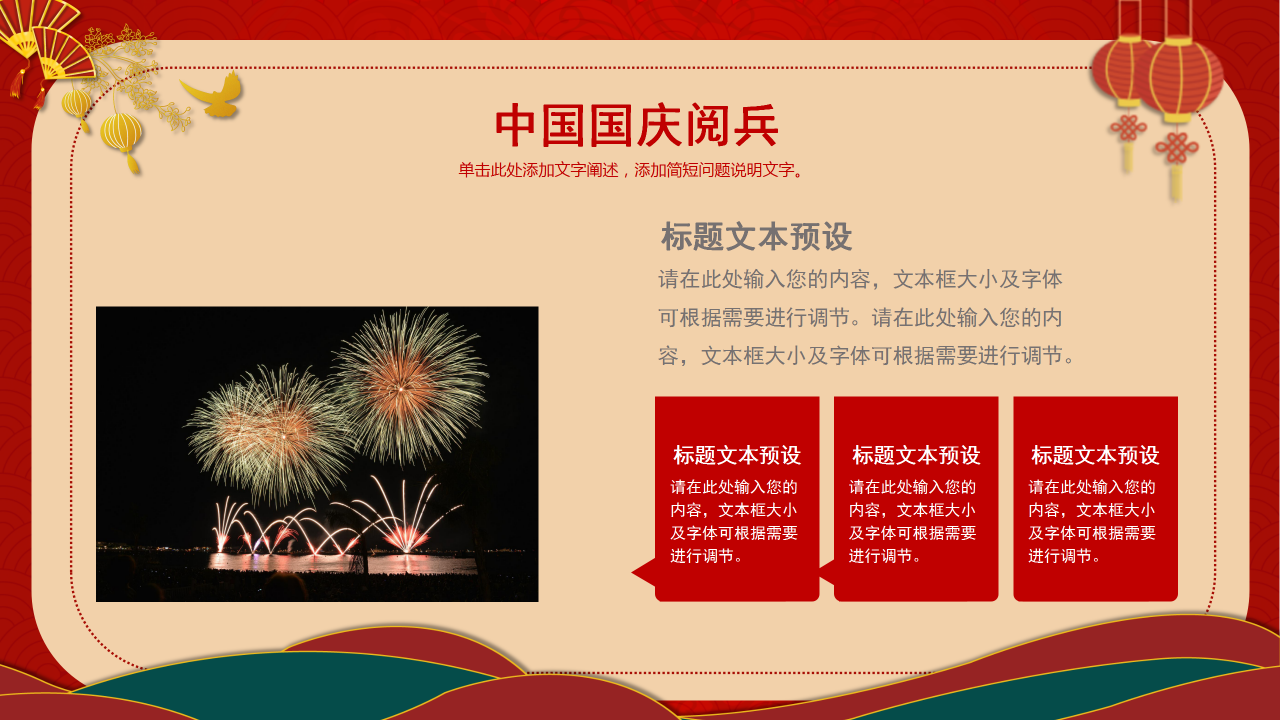 中国国庆阅兵

单击此处添加文字阐述，添加简短问题说明文字。

标题文本预设

请在此处输入您的内容，文本框大小及字体可根据需要进行调节。请在此处输入您的内容，文本框大小及字体可根据需要进行调节。

标题文本预设

请在此处输入您的内容，文本框大小及字体可根据需要进行调节。

标题文本预设

请在此处输入您的内容，文本框大小及字体可根据需要进行调节。

标题文本预设

请在此处输入您的内容，文本框大小及字体可根据需要进行调节。